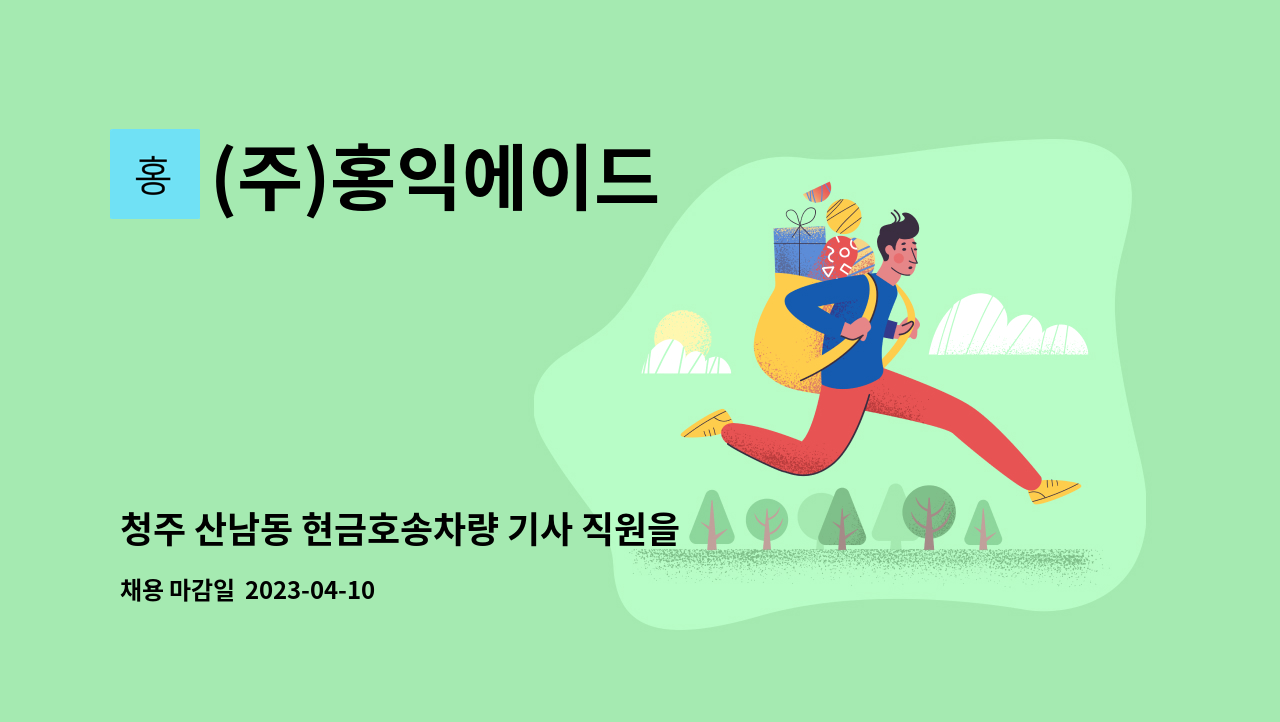 홍 (주)홍익에이드

청주 산남동 현금호송차량 기사 직원을

채용 마감일 2023-04-10